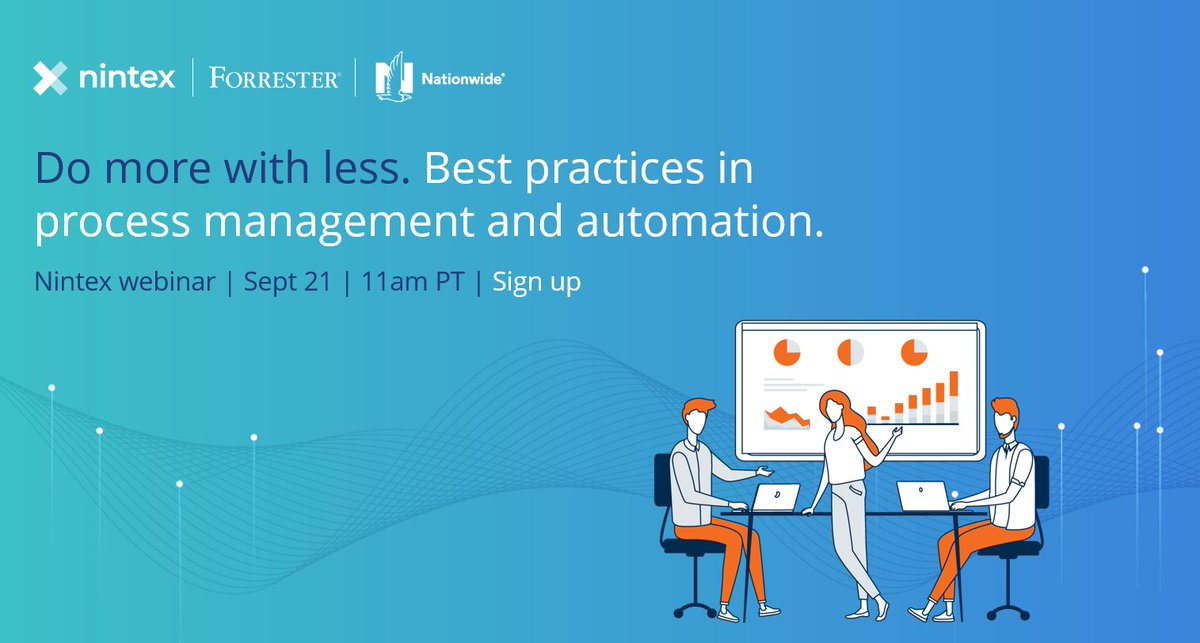 nintex | FORRESTER® | Nationwide®

Do more with less. Best practices in process management and automation.

Nintex webinar | Sept 21 | 11am PT | Sign up